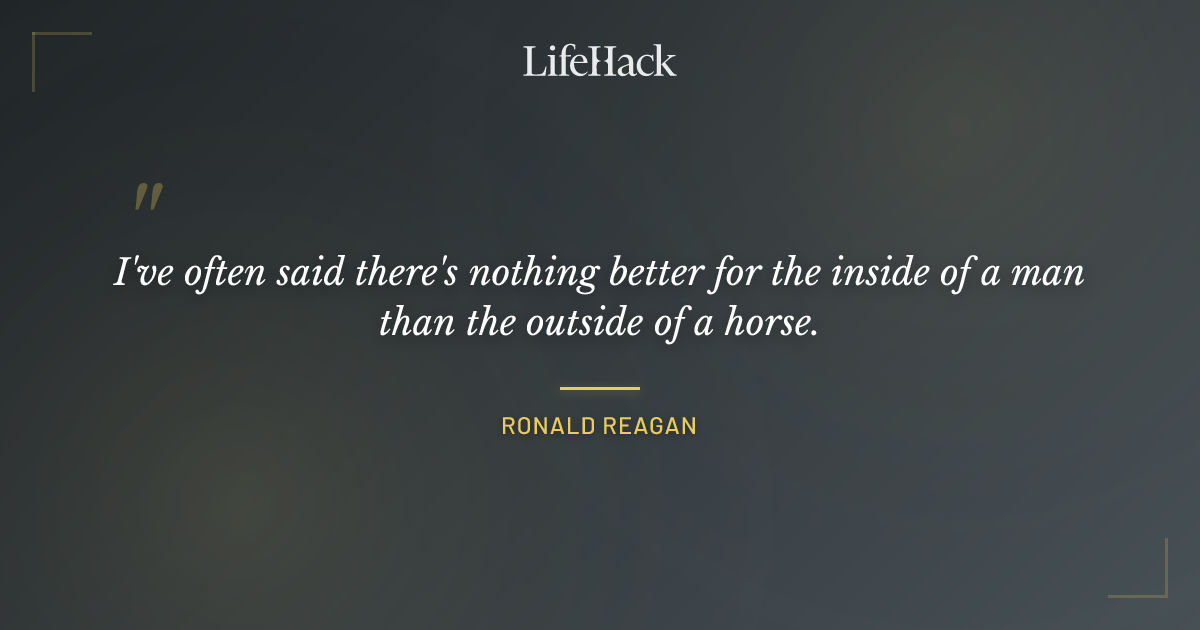 LifeHack

"

I've often said there's nothing better for the inside of a man than the outside of a horse.

RONALD REAGAN